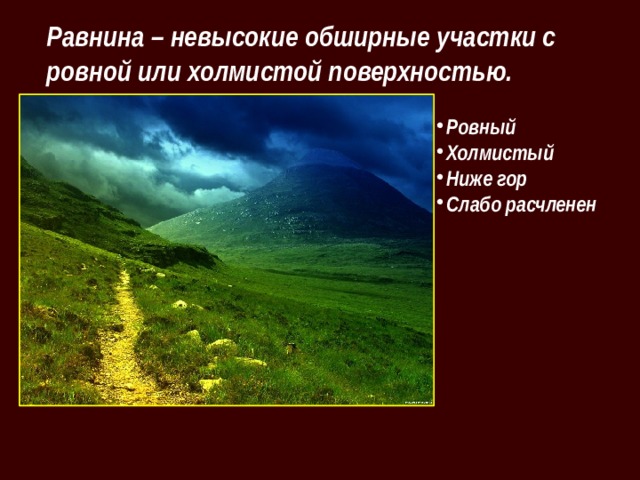 Равнина – невысокие обширные участки с ровной или холмистой поверхностью.

• Ровный
• Холмистый
• Ниже гор
• Слабо расчленен